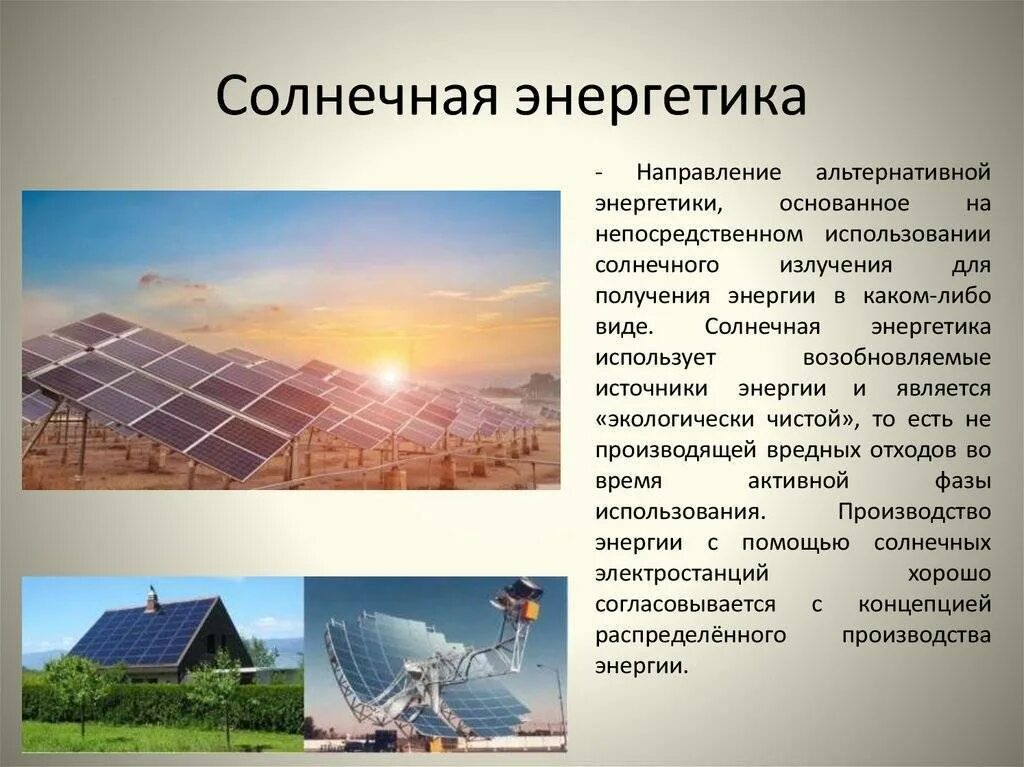 Солнечная энергетика

- Направление альтернативной энергетики, основанное на непосредственном использовании солнечного излучения для получения энергии в каком-либо виде. Солнечная энергетика использует возобновляемые источники энергии и является «экологически чистой», то есть не производящей вредных отходов во время активной фазы использования. Производство энергии с помощью солнечных электростанций хорошо согласовывается с концепцией распределённого производства энергии.